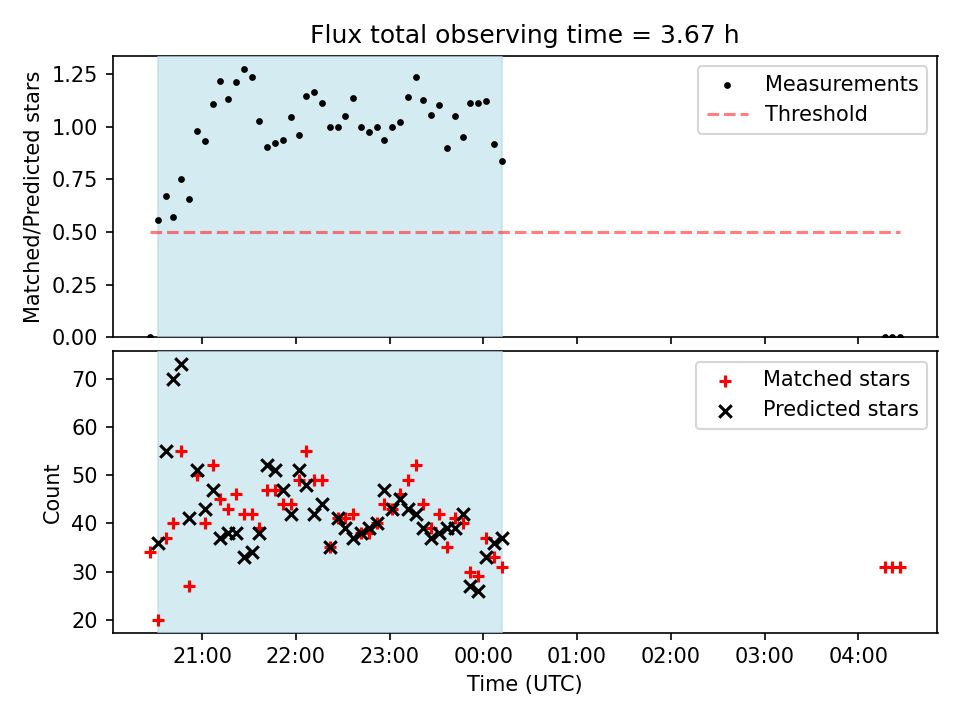 Flux total observing time = 3.67 h

Matched/Predicted stars

1.25
1.00
0.75
0.50
0.25
0.00

Measurements
Threshold

Count

70
60
50
40
30
20

Matched stars
Predicted stars

21:00
22:00
23:00
00:00
01:00
02:00
03:00
04:00

Time (UTC)